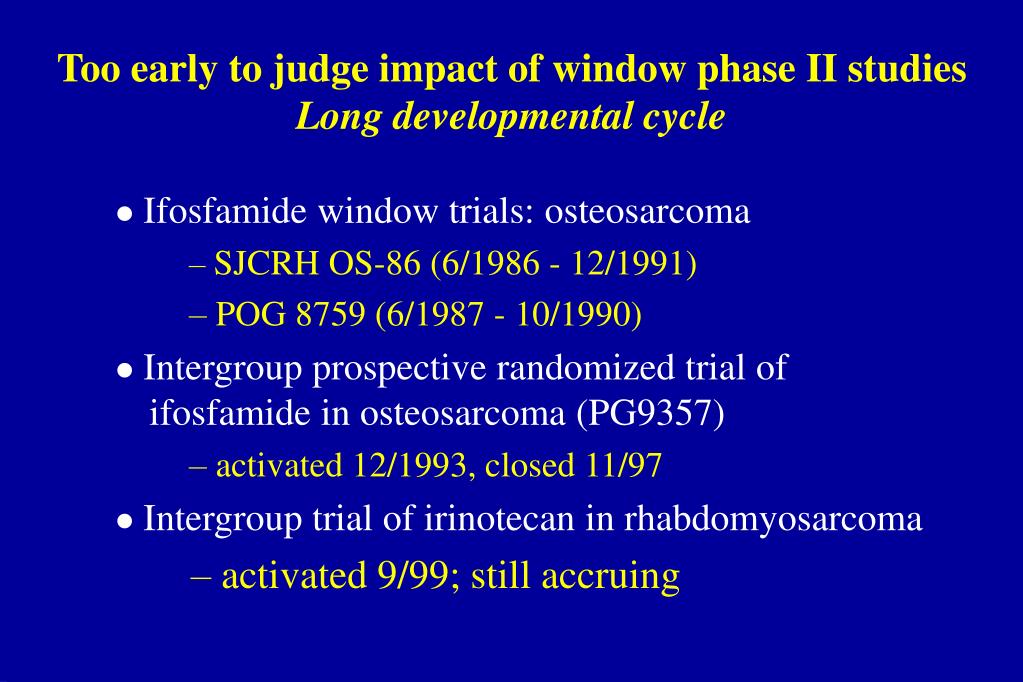 Too early to judge impact of window phase II studies
Long developmental cycle

• Ifosfamide window trials: osteosarcoma

– SJCRH OS-86 (6/1986 - 12/1991)

– POG 8759 (6/1987 - 10/1990)

• Intergroup prospective randomized trial of ifosfamide in osteosarcoma (PG9357)

– activated 12/1993, closed 11/97

• Intergroup trial of irinotecan in rhabdomyosarcoma

– activated 9/99; still accruing